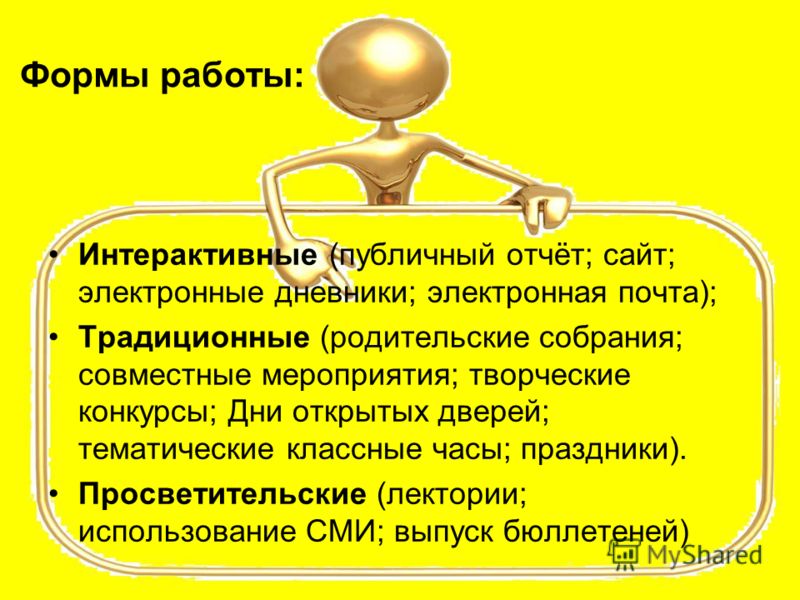 Формы работы:

• Интерактивные (публичный отчёт; сайт; электронные дневники; электронная почта);
• Традиционные (родительские собрания; совместные мероприятия; творческие конкурсы; Дни открытых дверей; тематические классные часы; праздники).
• Просветительские (лектории; использование СМИ; выпуск бюллетеней)

MyShared